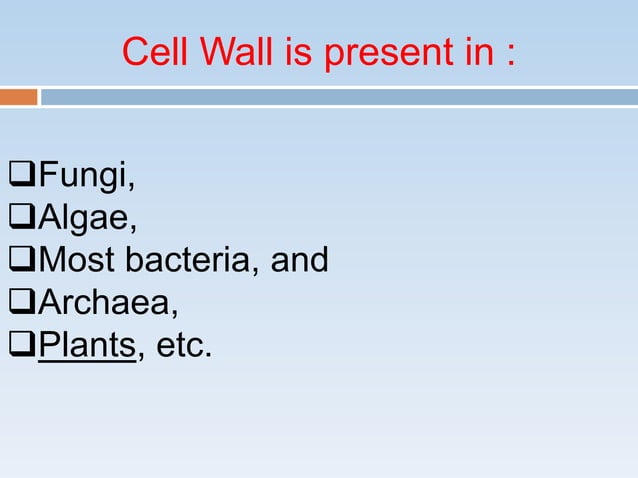 Cell Wall is present in :

❑Fungi,
❑Algae,
❑Most bacteria, and
❑Archaea,
❑Plants, etc.